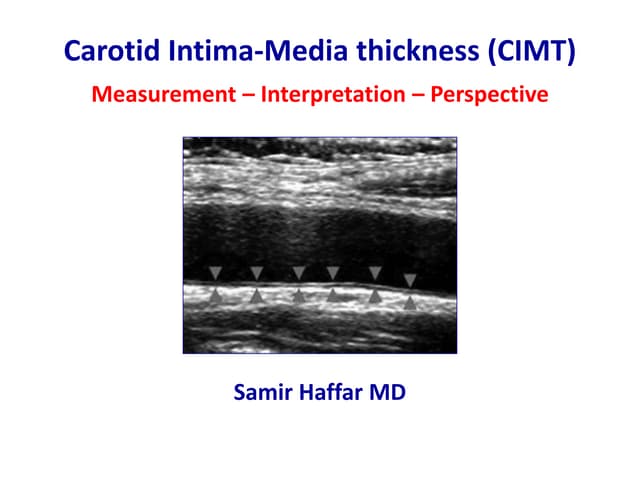 Carotid Intima-Media thickness (CIMT)

Measurement – Interpretation – Perspective

Samir Haffar MD